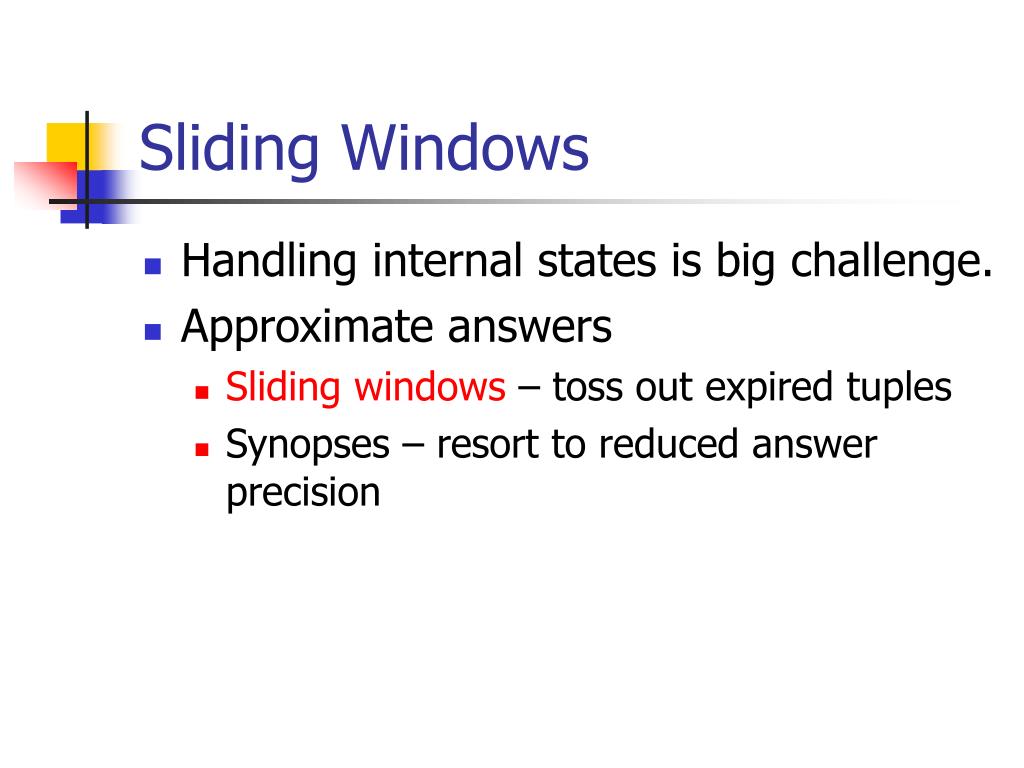 Sliding Windows

- Handling internal states is big challenge.
- Approximate answers
  - Sliding windows – toss out expired tuples
  - Synopses – resort to reduced answer precision